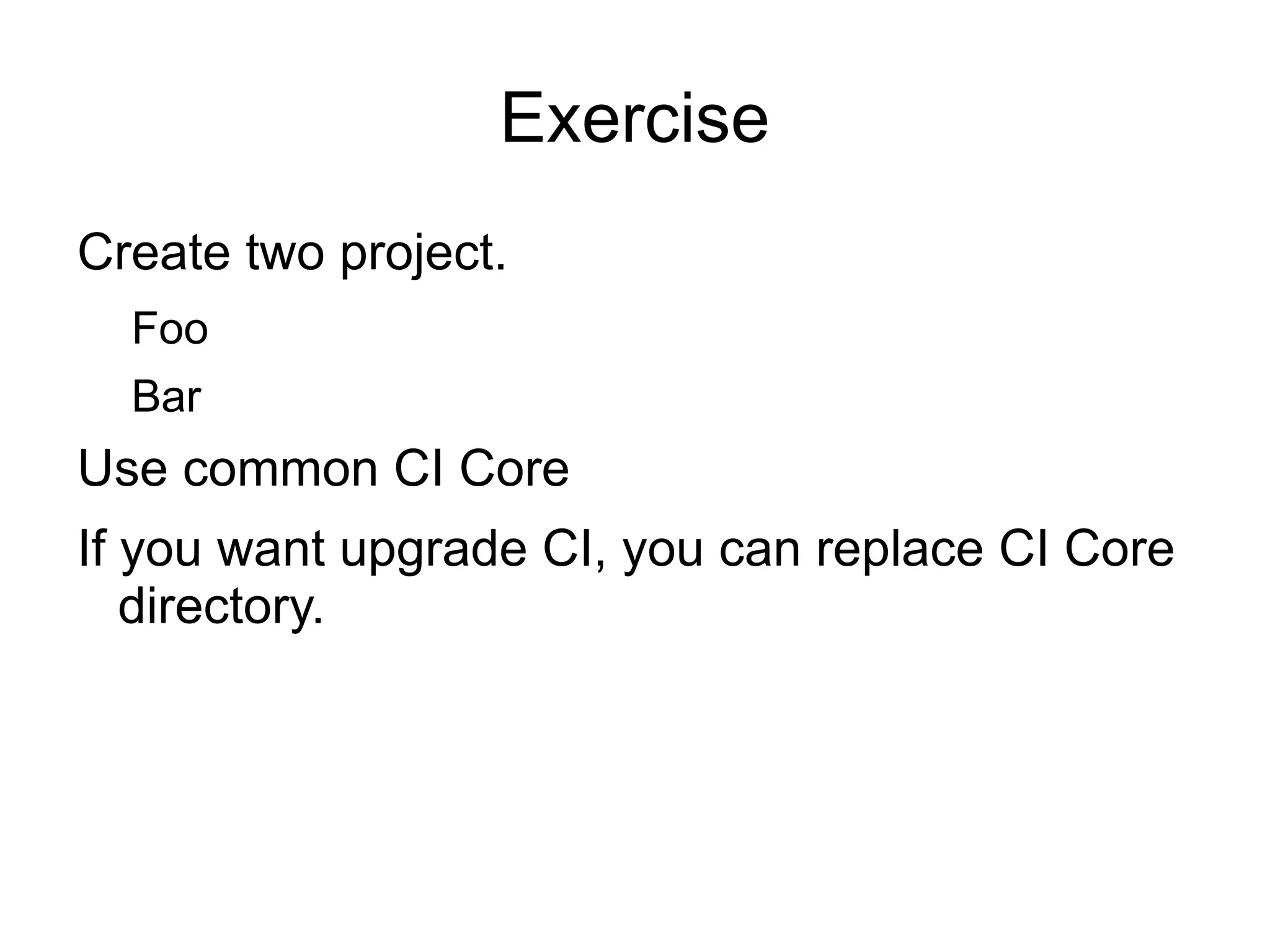 Exercise

Create two project.

Foo

Bar

Use common CI Core

If you want upgrade CI, you can replace CI Core directory.